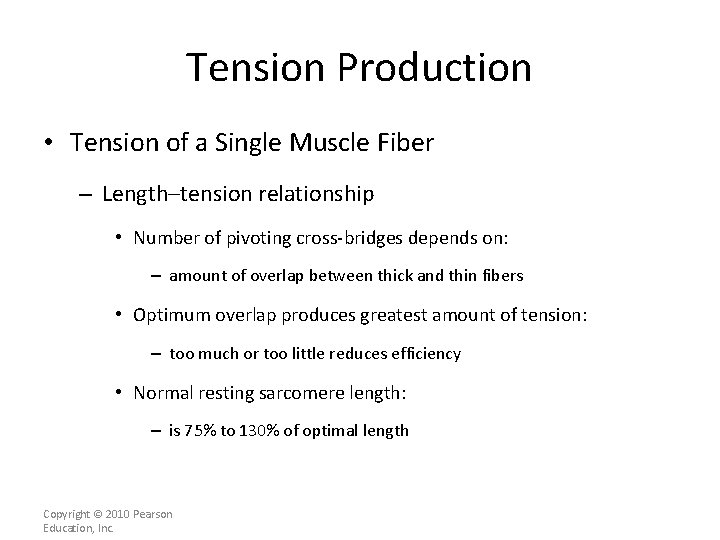 Tension Production

• Tension of a Single Muscle Fiber

– Length–tension relationship

• Number of pivoting cross-bridges depends on:

– amount of overlap between thick and thin fibers

• Optimum overlap produces greatest amount of tension:

– too much or too little reduces efficiency

• Normal resting sarcomere length:

– is 75% to 130% of optimal length

Copyright © 2010 Pearson Education, Inc.